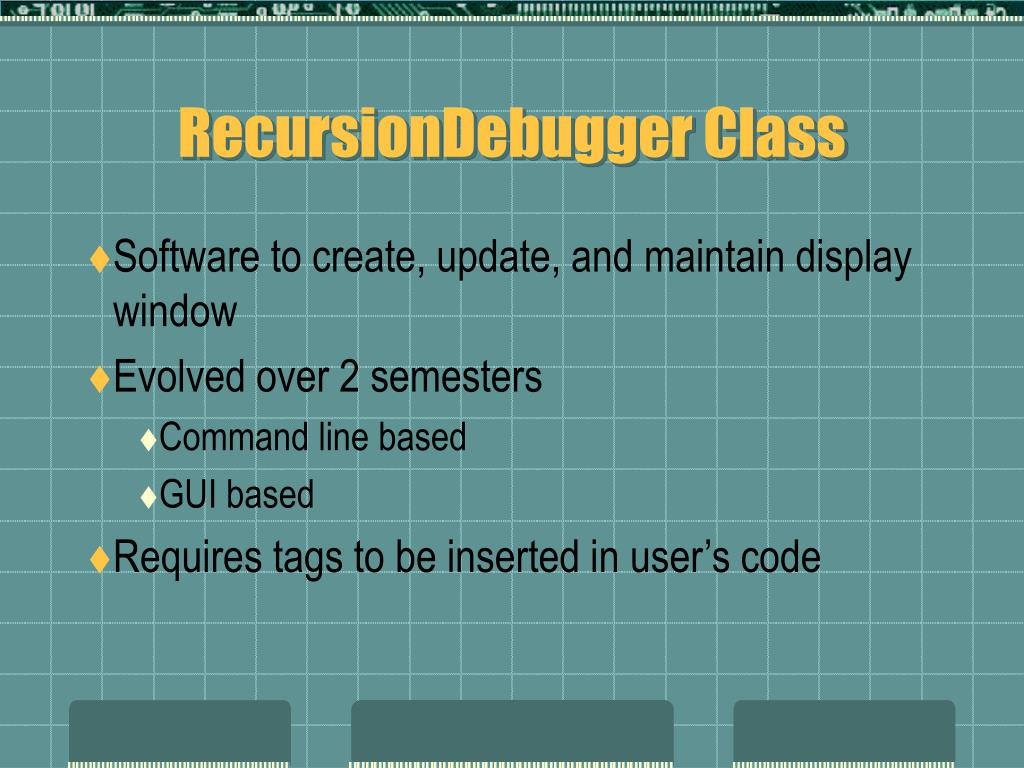 RecursionDebugger Class

♦Software to create, update, and maintain display window

♦Evolved over 2 semesters

♦Command line based

♦GUI based

♦Requires tags to be inserted in user’s code